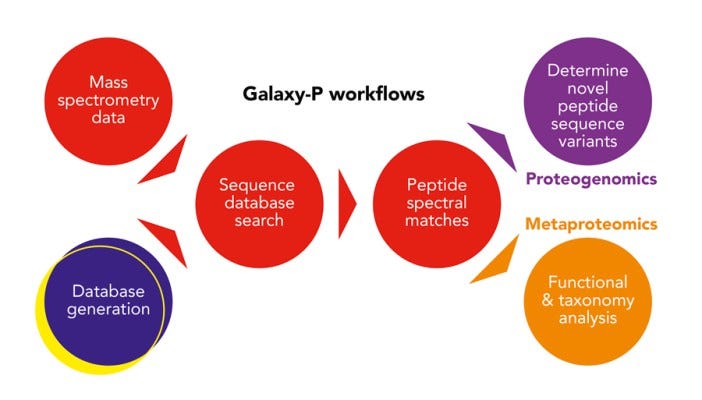 Galaxy-P workflows

Mass spectrometry data

Database generation

Sequence database search

Peptide spectral matches

Determine novel peptide sequence variants

Proteogenomics

Metaproteomics

Functional & taxonomy analysis